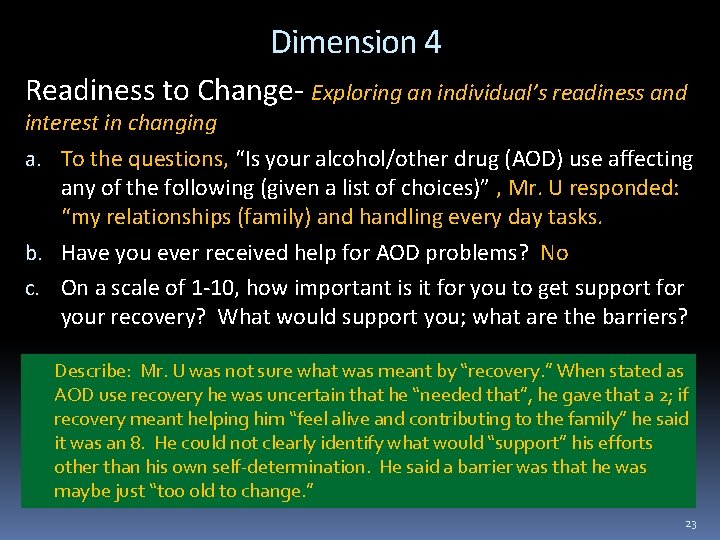 Dimension 4

Readiness to Change- Exploring an individual's readiness and interest in changing

a. To the questions, "Is your alcohol/other drug (AOD) use affecting any of the following (given a list of choices)" , Mr. U responded: "my relationships (family) and handling every day tasks.

b. Have you ever received help for AOD problems? No

c. On a scale of 1-10, how important is it for you to get support for your recovery? What would support you; what are the barriers?

Describe: Mr. U was not sure what was meant by "recovery." When stated as AOD use recovery he was uncertain that he "needed that", he gave that a 2; if recovery meant helping him "feel alive and contributing to the family" he said it was an 8. He could not clearly identify what would "support" his efforts other than his own self-determination. He said a barrier was that he was maybe just "too old to change."

23